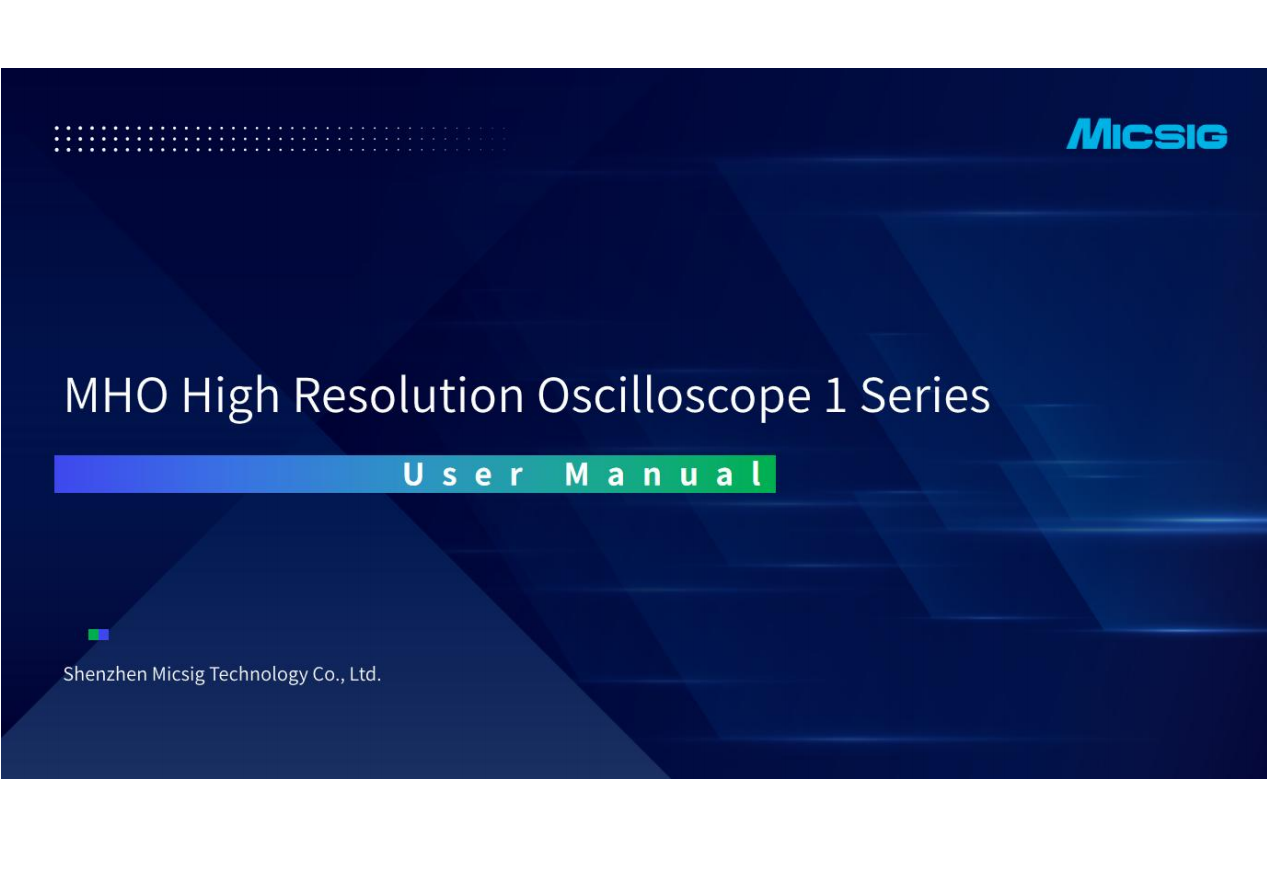 MICSIG

MHO High Resolution Oscilloscope 1 Series

User Manual

Shenzhen Micsig Technology Co., Ltd.